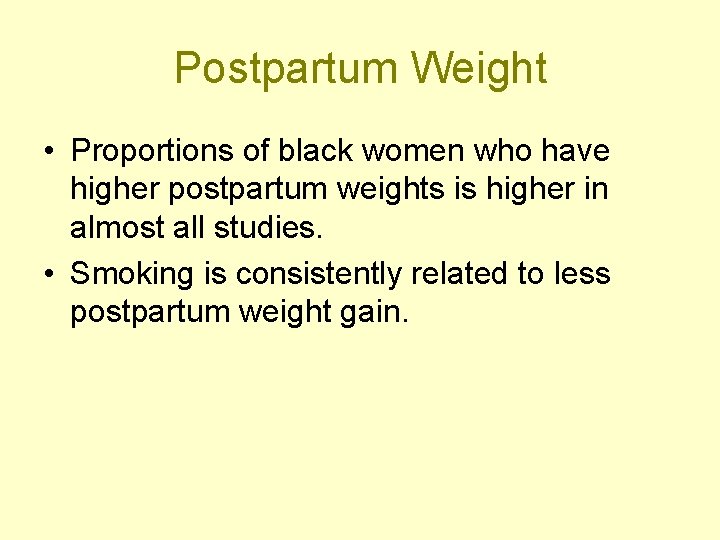 Postpartum Weight

• Proportions of black women who have higher postpartum weights is higher in almost all studies.

• Smoking is consistently related to less postpartum weight gain.